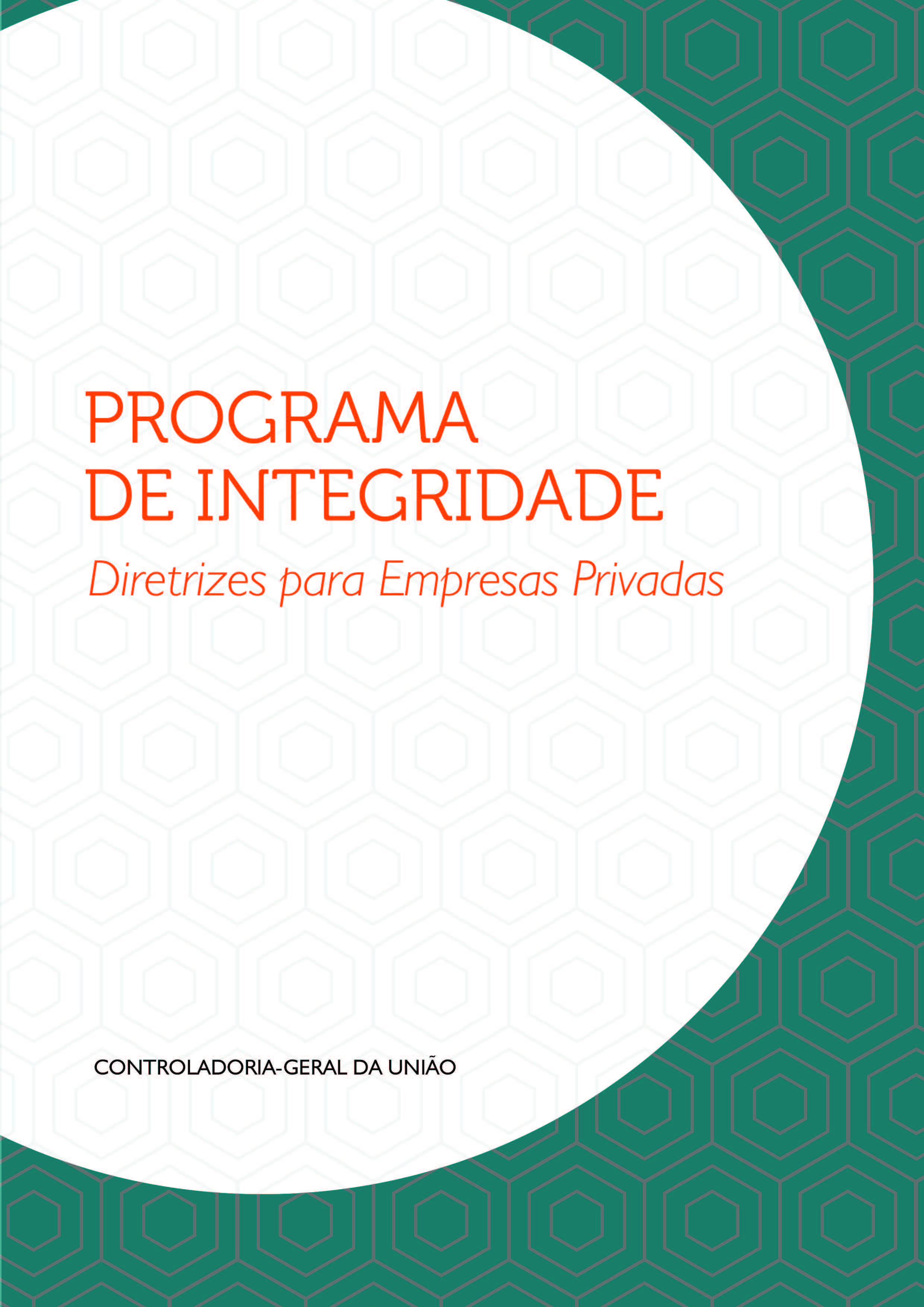 PROGRAMA
DE INTEGRIDADE

Diretrizes para Empresas Privadas

CONTROLADORIA-GERAL DA UNIÃO